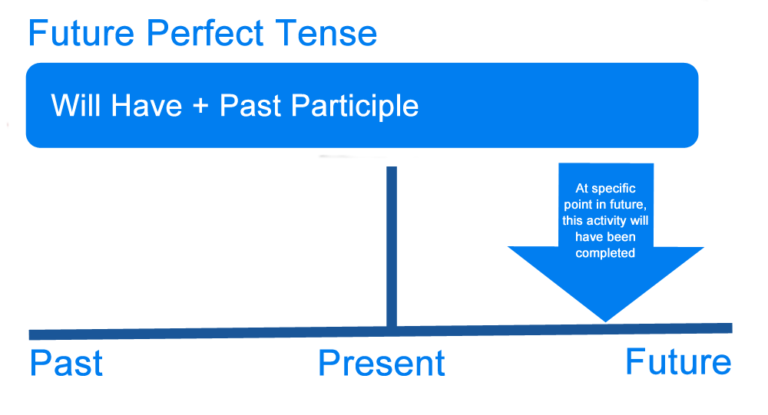 Future Perfect Tense

Will Have + Past Participle

At specific point in future, this activity will have been completed

Past

Present

Future